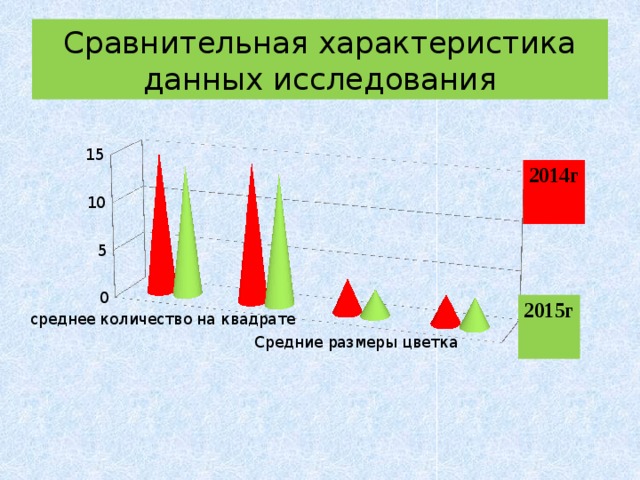 Сравнительная характеристика данных исследования

15
10
5
0

среднее количество на квадрате
Средние размеры цветка

2014г
2015г